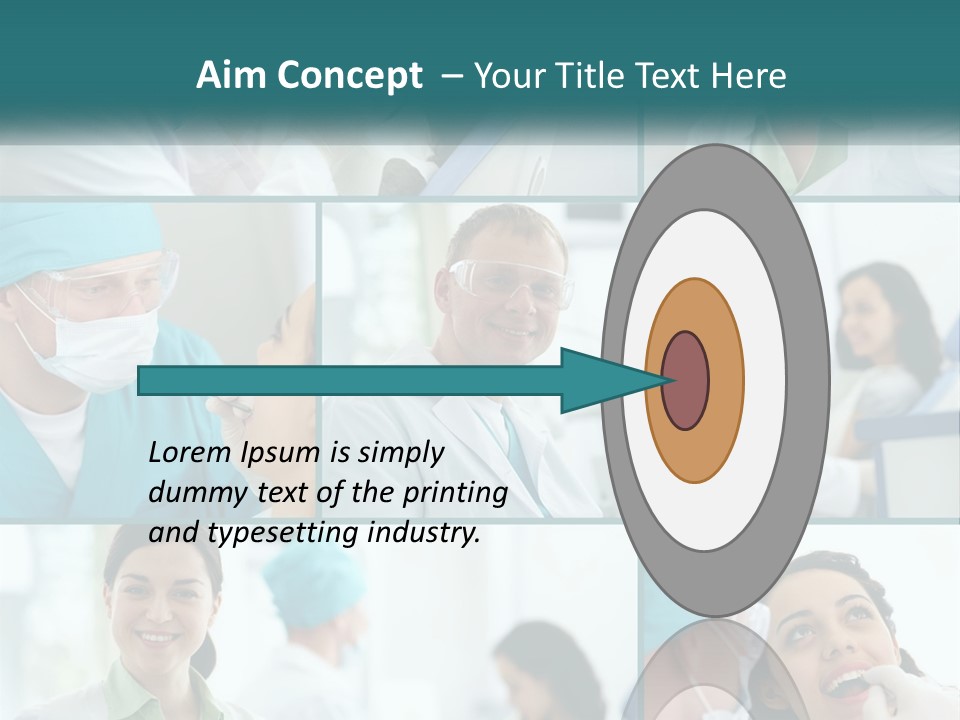 Aim Concept – Your Title Text Here

Lorem Ipsum is simply dummy text of the printing and typesetting industry.